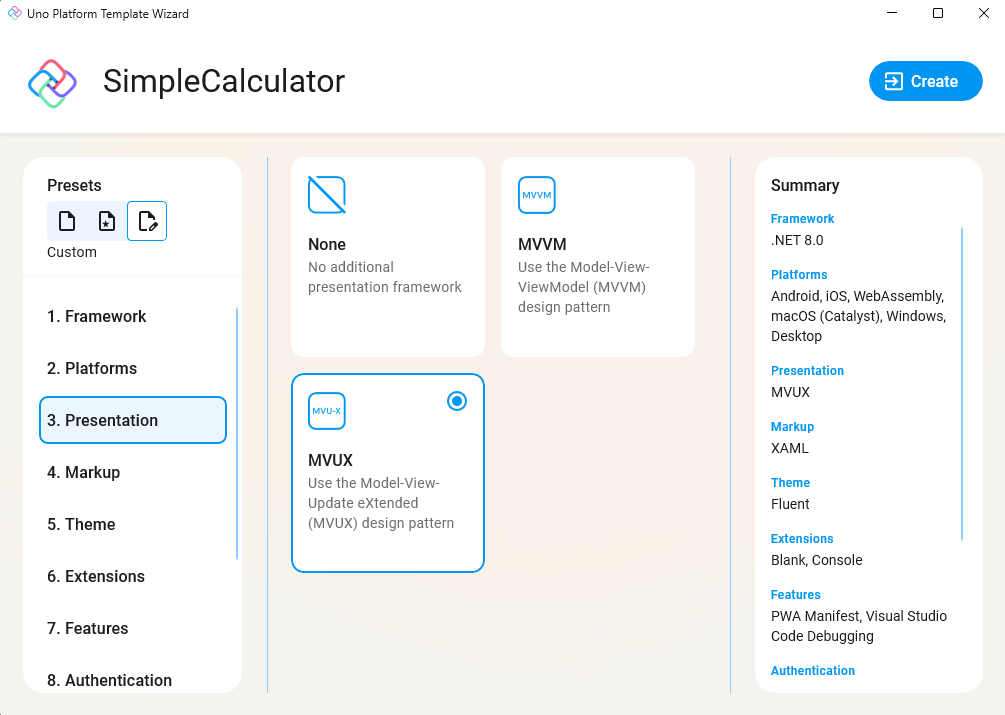 Uno Platform Template Wizard

SimpleCalculator

Create

Presets

Custom

1. Framework

2. Platforms

3. Presentation

4. Markup

5. Theme

6. Extensions

7. Features

8. Authentication

None
No additional presentation framework

MVVM

MVVM
Use the Model-View-ViewModel (MVVM) design pattern

MVU-X

MVUX
Use the Model-View-Update eXtended (MVUX) design pattern

Summary

Framework
.NET 8.0

Platforms
Android, iOS, WebAssembly, macOS (Catalyst), Windows, Desktop

Presentation
MVUX

Markup
XAML

Theme
Fluent

Extensions
Blank, Console

Features
PWA Manifest, Visual Studio Code Debugging

Authentication